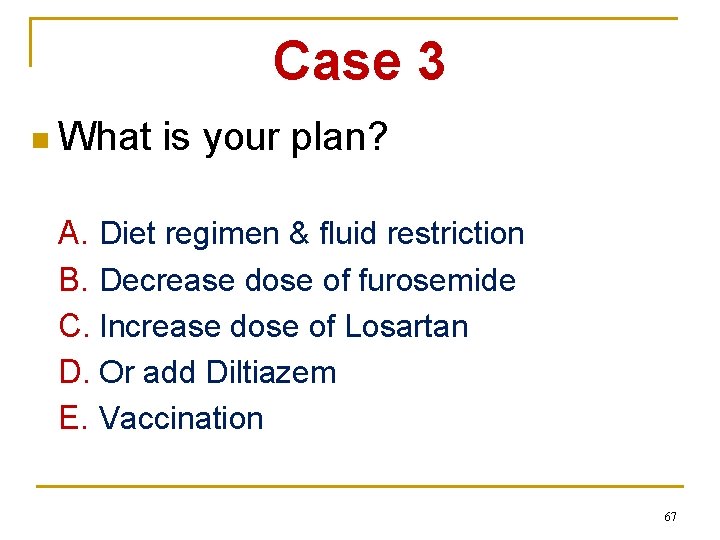 Case 3

What is your plan?

A. Diet regimen & fluid restriction
B. Decrease dose of furosemide
C. Increase dose of Losartan
D. Or add Diltiazem
E. Vaccination

67